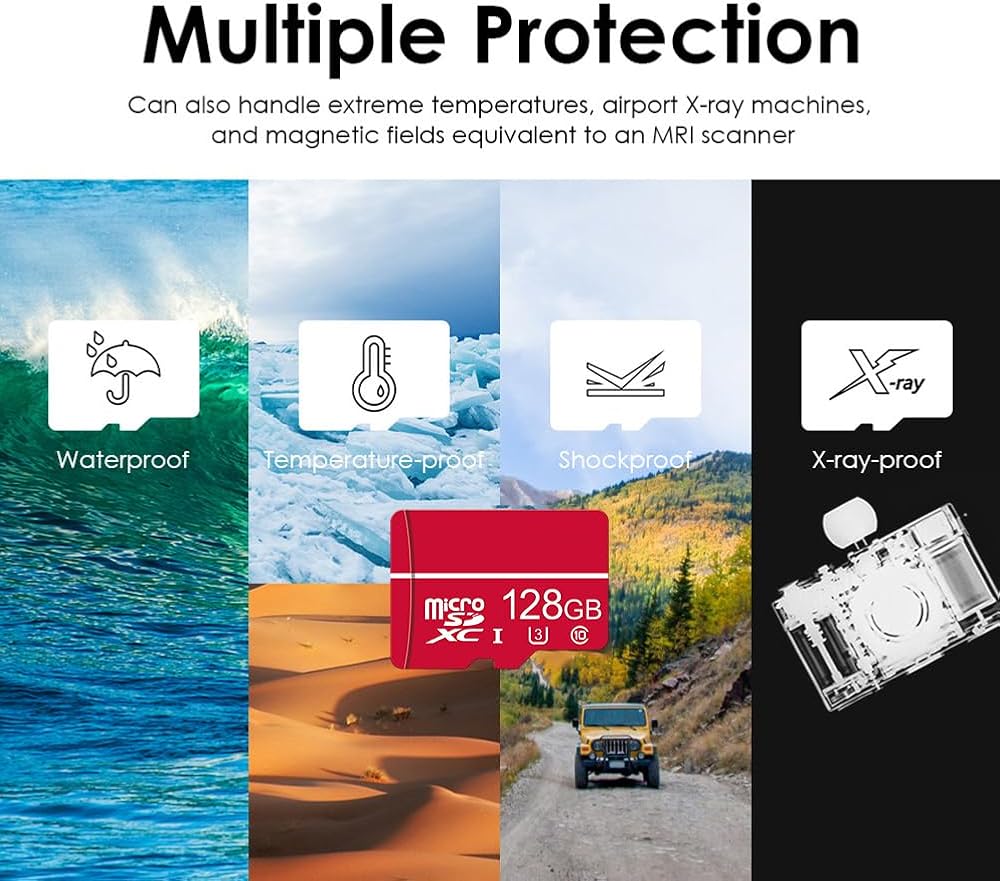 Multiple Protection

Can also handle extreme temperatures, airport X-ray machines, and magnetic fields equivalent to an MRI scanner

Waterproof

Temperature-proof

Shockproof

X-ray

X-ray-proof

micro SD XC I 128GB 3 10